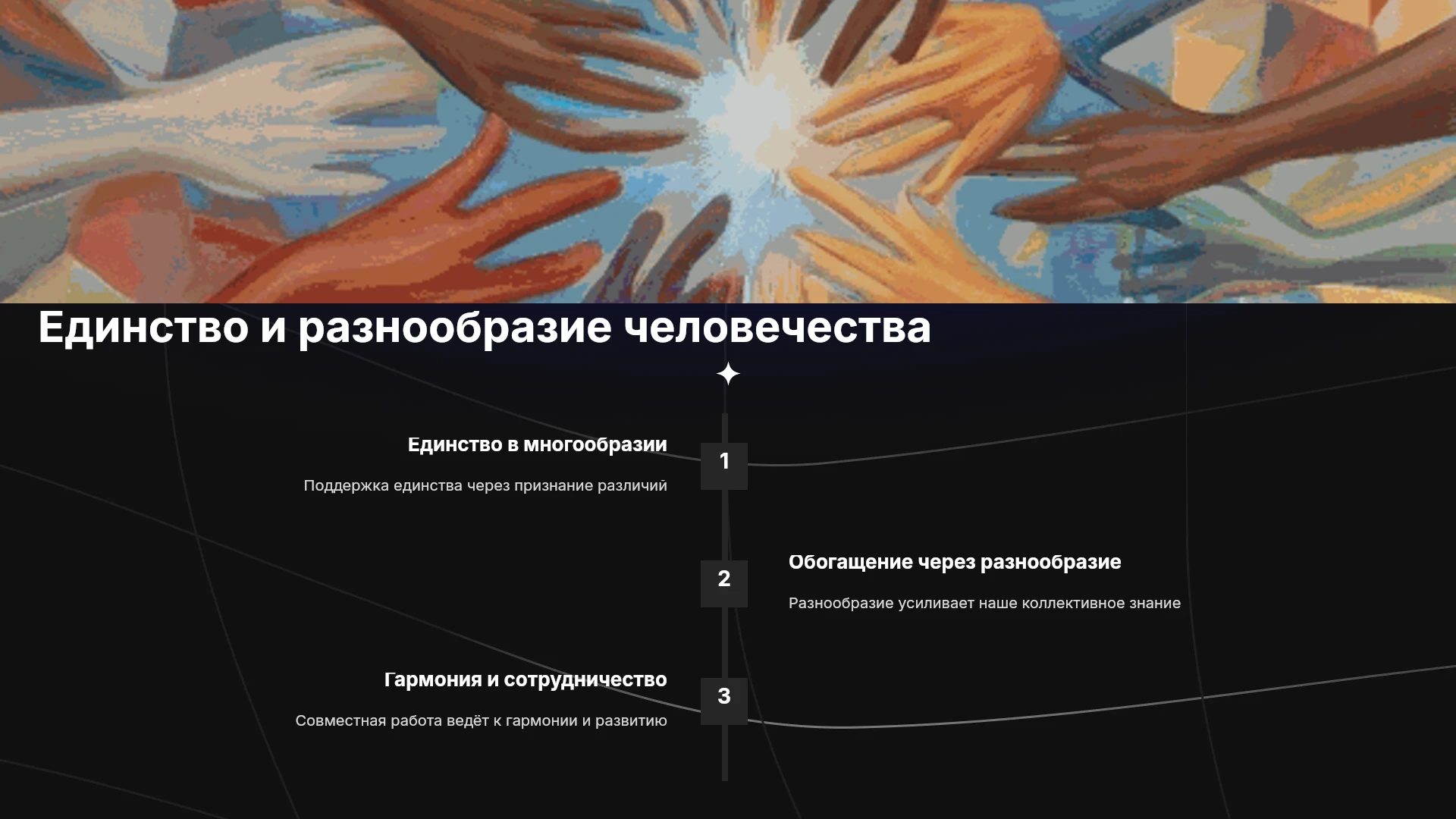 Единство и разнообразие человечества

Единство в многообразии

Поддержка единства через признание различий

1

2

Обогащение через разнообразие

Разнообразие усиливает наше коллективное знание

Гармония и сотрудничество

Совместная работа ведёт к гармонии и развитию

3